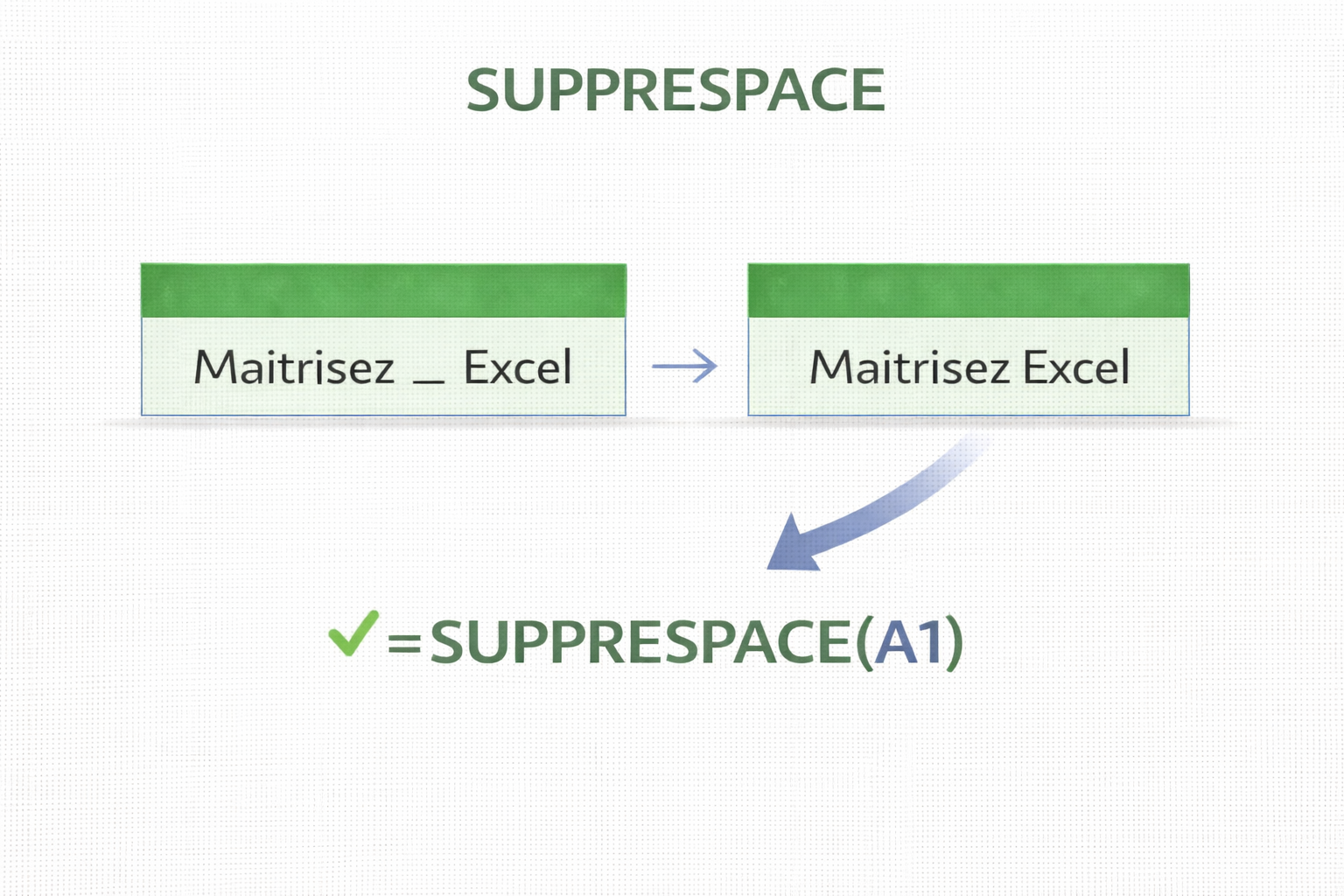 SUPPRESPACE

Maitrisez _ Excel

Maitrisez Excel

=SUPPRESPACE(A1)